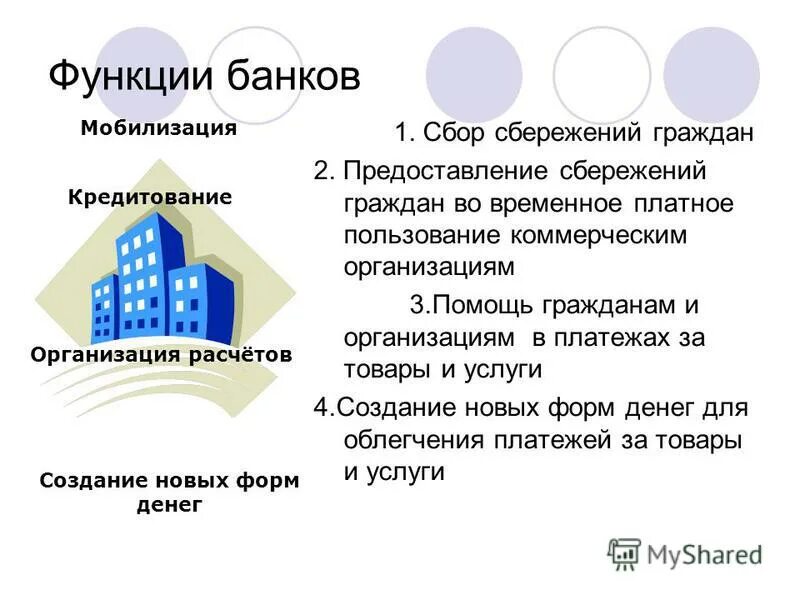 Функции банков

Мобилизация

Кредитование

Организация расчётов

Создание новых форм денег

1. Сбор сбережений граждан

2. Предоставление сбережений граждан во временное платное пользование коммерческим организациям

3.Помощь гражданам и организациям в платежах за товары и услуги

4.Создание новых форм денег для облегчения платежей за товары и услуги

MyShared